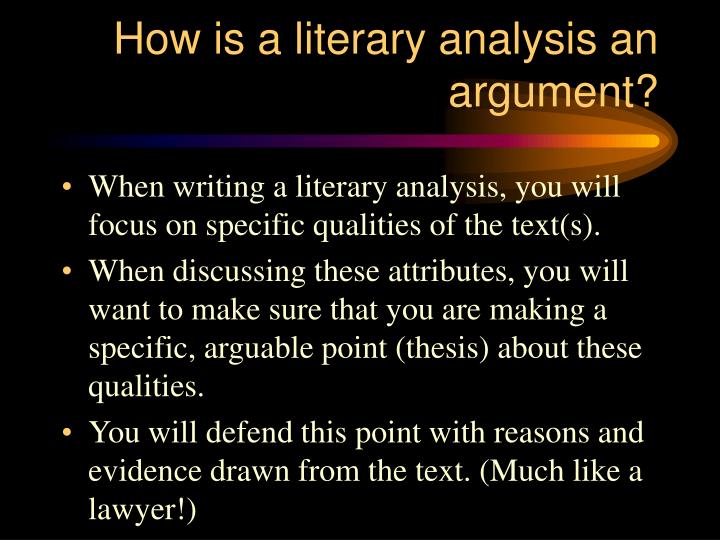 How is a literary analysis an argument?

• When writing a literary analysis, you will focus on specific qualities of the text(s).
• When discussing these attributes, you will want to make sure that you are making a specific, arguable point (thesis) about these qualities.
• You will defend this point with reasons and evidence drawn from the text. (Much like a lawyer!)